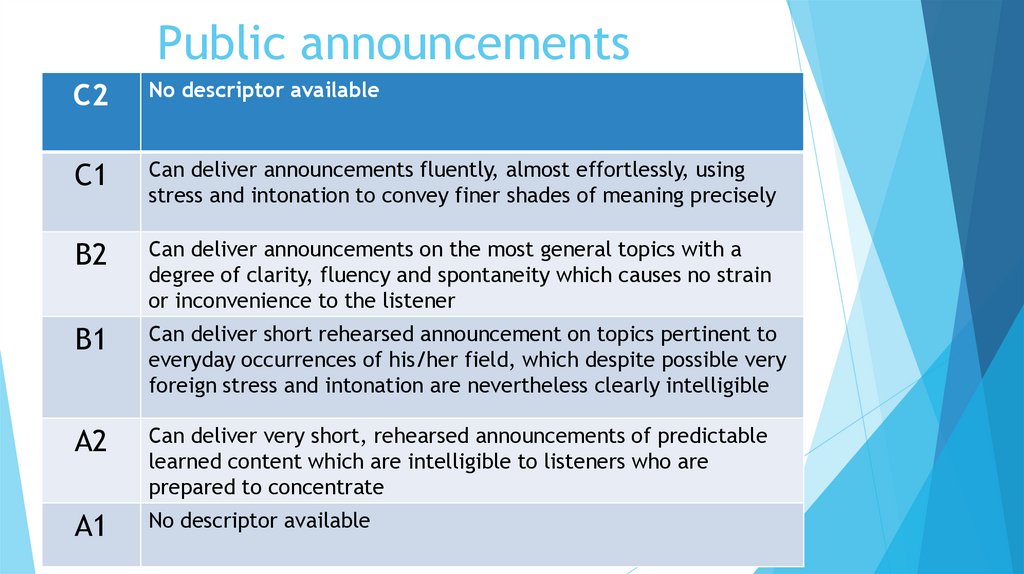 Public announcements

| C2 | No descriptor available |
|---|---|
| C1 | Can deliver announcements fluently, almost effortlessly, using stress and intonation to convey finer shades of meaning precisely |
| B2 | Can deliver announcements on the most general topics with a degree of clarity, fluency and spontaneity which causes no strain or inconvenience to the listener |
| B1 | Can deliver short rehearsed announcement on topics pertinent to everyday occurrences of his/her field, which despite possible very foreign stress and intonation are nevertheless clearly intelligible |
| A2 | Can deliver very short, rehearsed announcements of predictable learned content which are intelligible to listeners who are prepared to concentrate |
| A1 | No descriptor available |